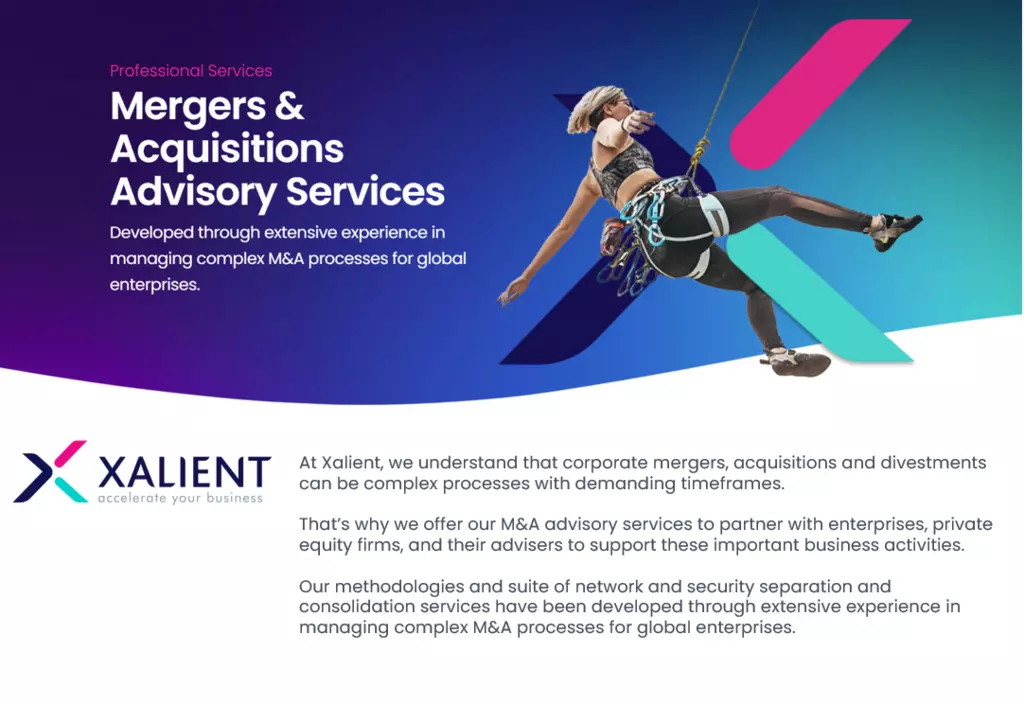 Professional Services

Mergers & Acquisitions Advisory Services

Developed through extensive experience in managing complex M&A processes for global enterprises.

XALIENT
accelerate your business

At Xalient, we understand that corporate mergers, acquisitions and divestments can be complex processes with demanding timeframes.

That's why we offer our M&A advisory services to partner with enterprises, private equity firms, and their advisers to support these important business activities.

Our methodologies and suite of network and security separation and consolidation services have been developed through extensive experience in managing complex M&A processes for global enterprises.